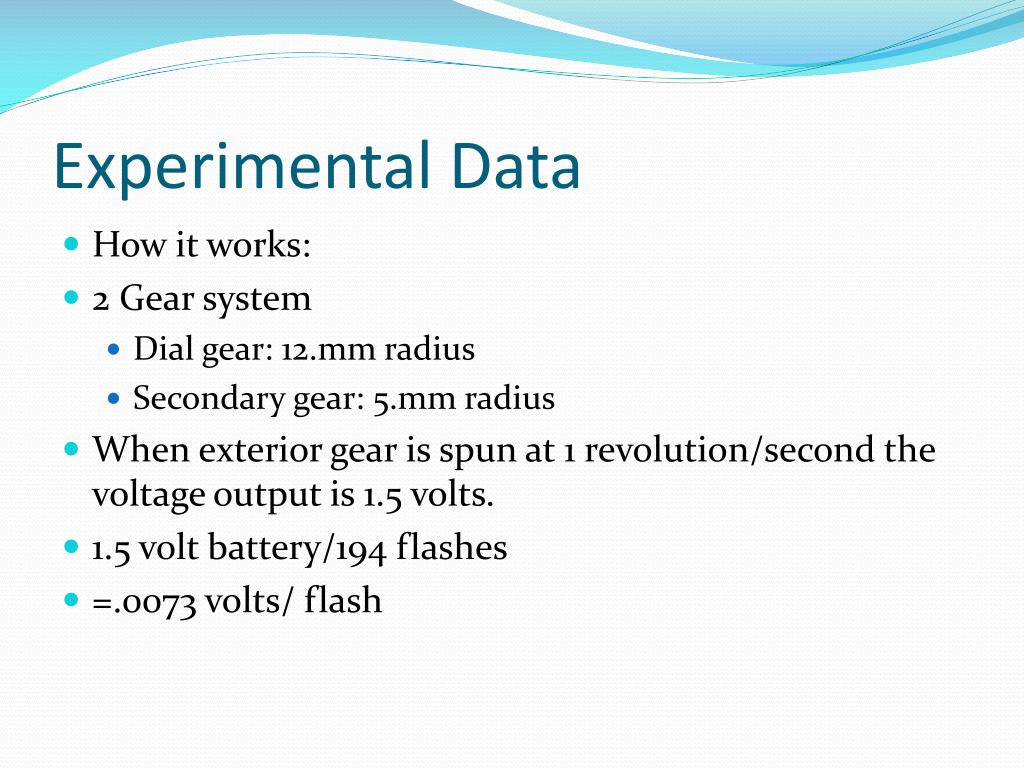 Experimental Data

- How it works:
- 2 Gear system
  - Dial gear: 12.mm radius
  - Secondary gear: 5.mm radius
- When exterior gear is spun at 1 revolution/second the voltage output is 1.5 volts.
- 1.5 volt battery/194 flashes
- =.0073 volts/ flash